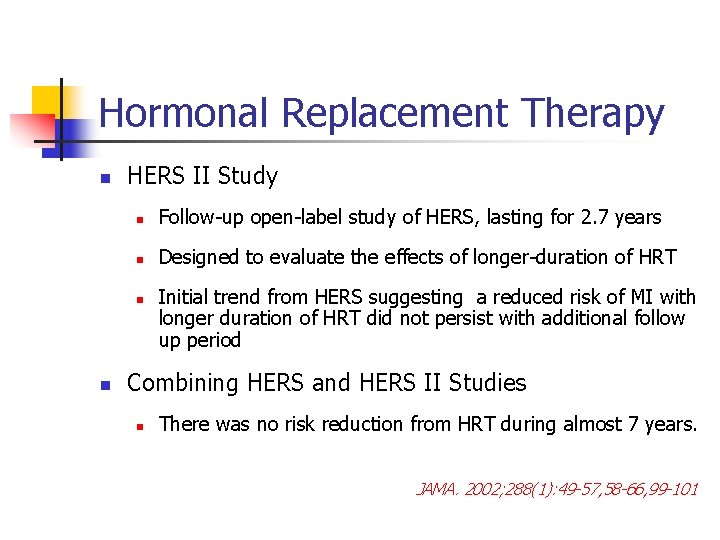 Hormonal Replacement Therapy

HERS II Study

Follow-up open-label study of HERS, lasting for 2.7 years

Designed to evaluate the effects of longer-duration of HRT

Initial trend from HERS suggesting a reduced risk of MI with longer duration of HRT did not persist with additional follow up period

Combining HERS and HERS II Studies

There was no risk reduction from HRT during almost 7 years.

JAMA. 2002;288(1):49-57,58-66,99-101